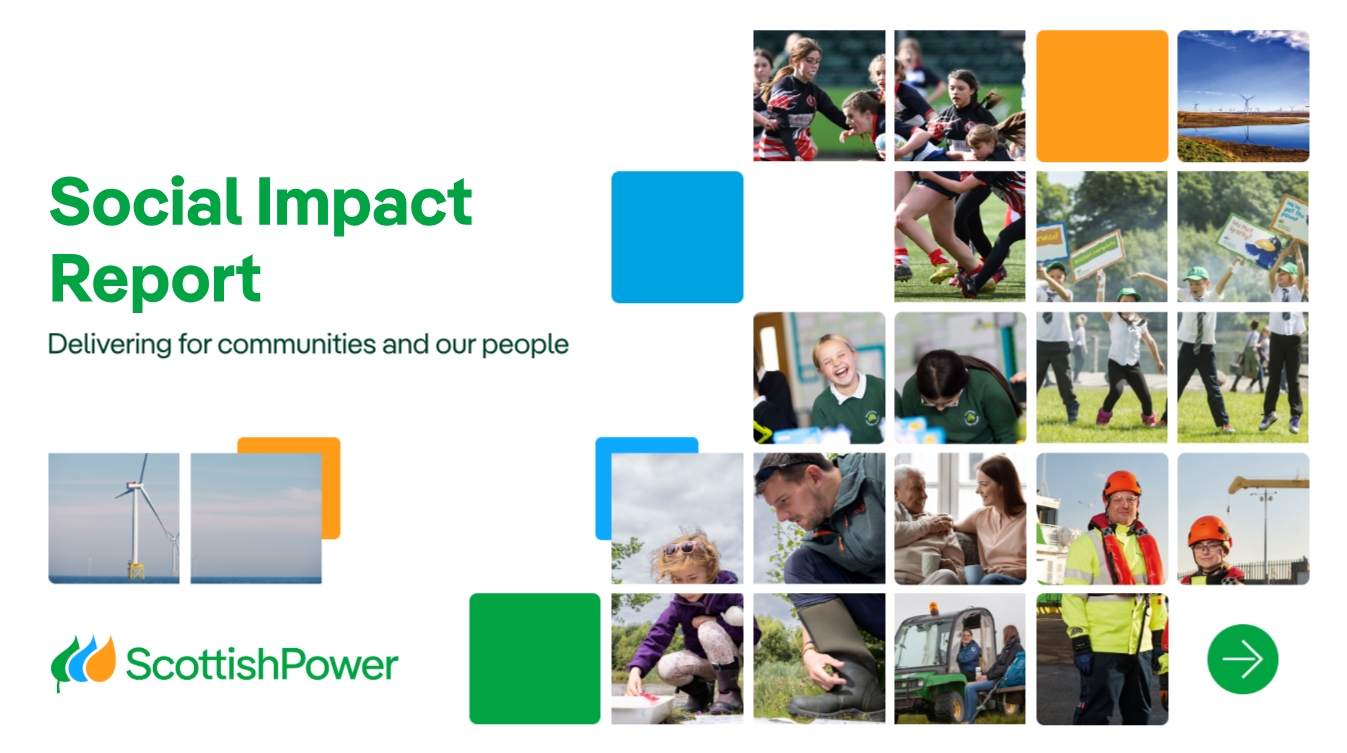 Social Impact Report

Delivering for communities and our people

ScottishPower